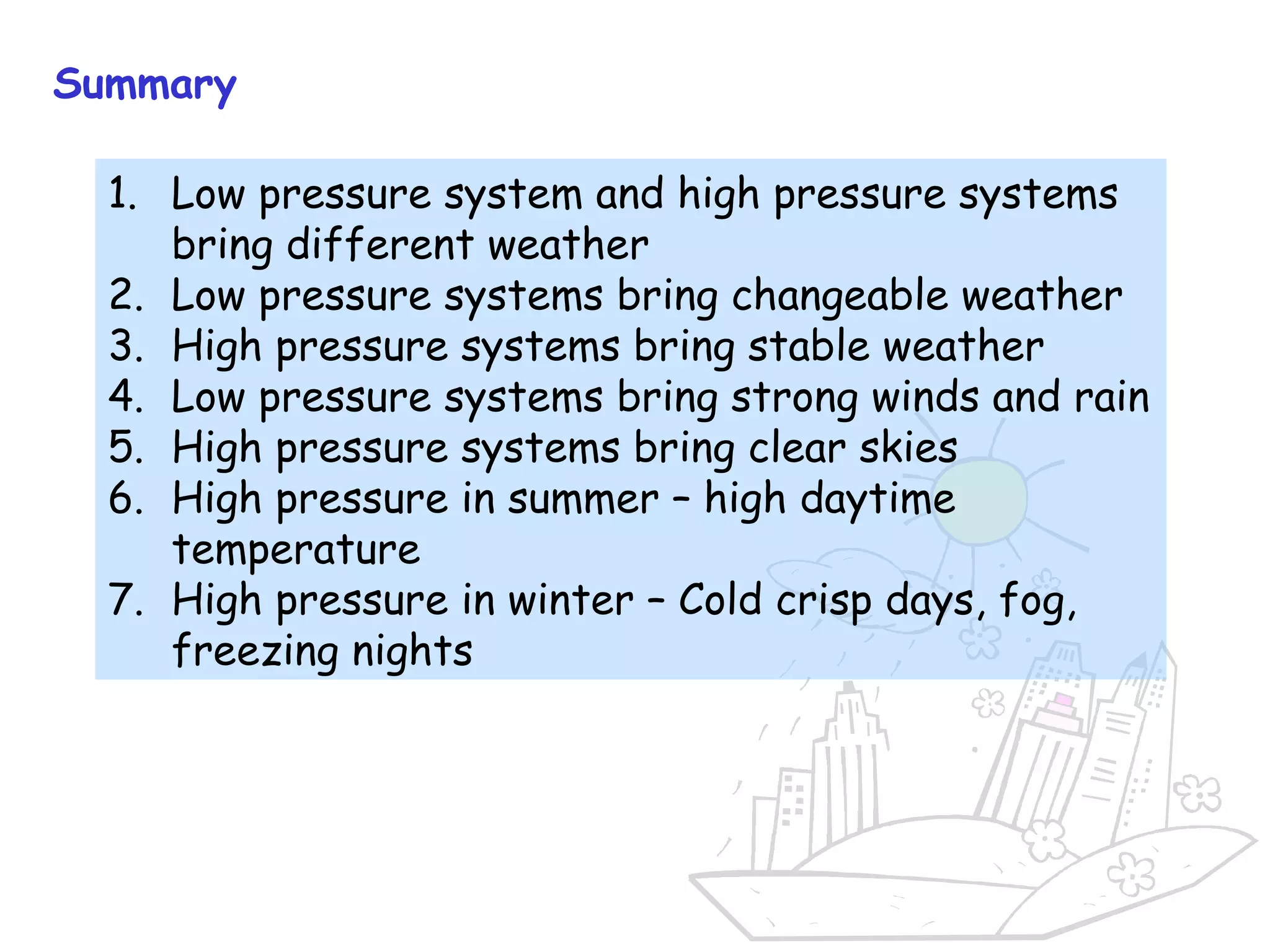 Summary

1. Low pressure system and high pressure systems bring different weather
2. Low pressure systems bring changeable weather
3. High pressure systems bring stable weather
4. Low pressure systems bring strong winds and rain
5. High pressure systems bring clear skies
6. High pressure in summer – high daytime temperature
7. High pressure in winter – Cold crisp days, fog, freezing nights